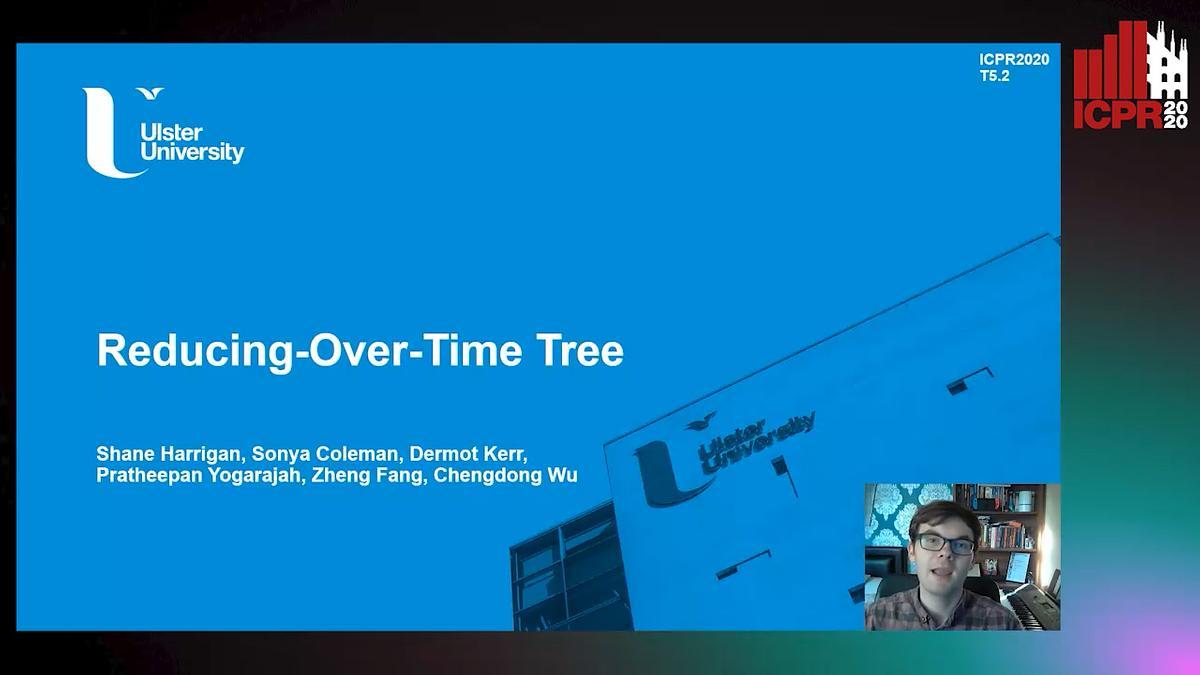 Ulster University

ICPR2020
T5.2

ICPR 2020

Reducing-Over-Time Tree

Shane Harrigan, Sonya Coleman, Dermot Kerr, Pratheepan Yogarajah, Zheng Fang, Chengdong Wu

Ulster University